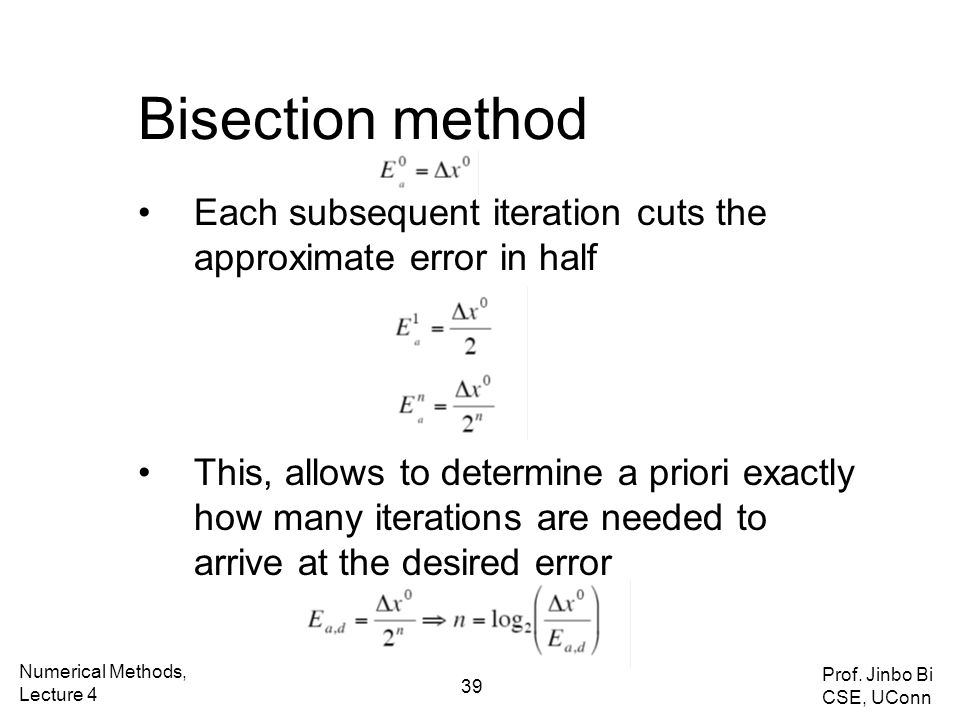 Bisection method

$E_a^0 = \Delta x^0$

• Each subsequent iteration cuts the approximate error in half

$E_a^1 = \frac{\Delta x^0}{2}$

$E_a^n = \frac{\Delta x^0}{2^n}$

• This, allows to determine a priori exactly how many iterations are needed to arrive at the desired error

$E_{a,d} = \frac{\Delta x^0}{2^n} \Rightarrow n = \log_2\left(\frac{\Delta x^0}{E_{a,d}}\right)$

Numerical Methods, Lecture 4

39

Prof. Jinbo Bi CSE, UConn